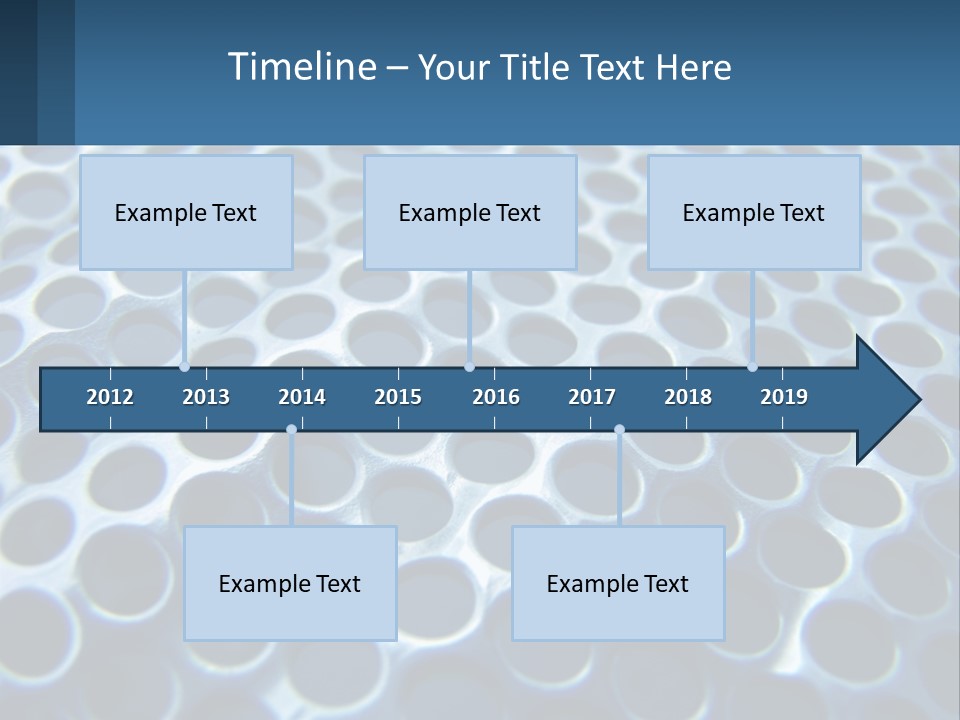 Timeline – Your Title Text Here

Example Text

Example Text

Example Text

2012 2013 2014 2015 2016 2017 2018 2019

Example Text

Example Text